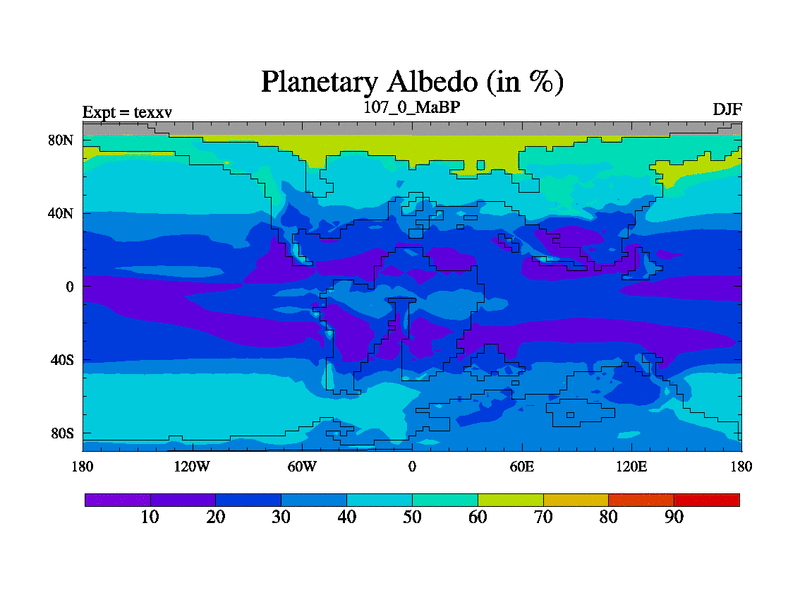 Planetary Albedo (in %)

Expt = texxv
107_0_MaBP
DJF

80N
40N
0
40S
80S

180
120W
60W
0
60E
120E
180

10
20
30
40
50
60
70
80
90